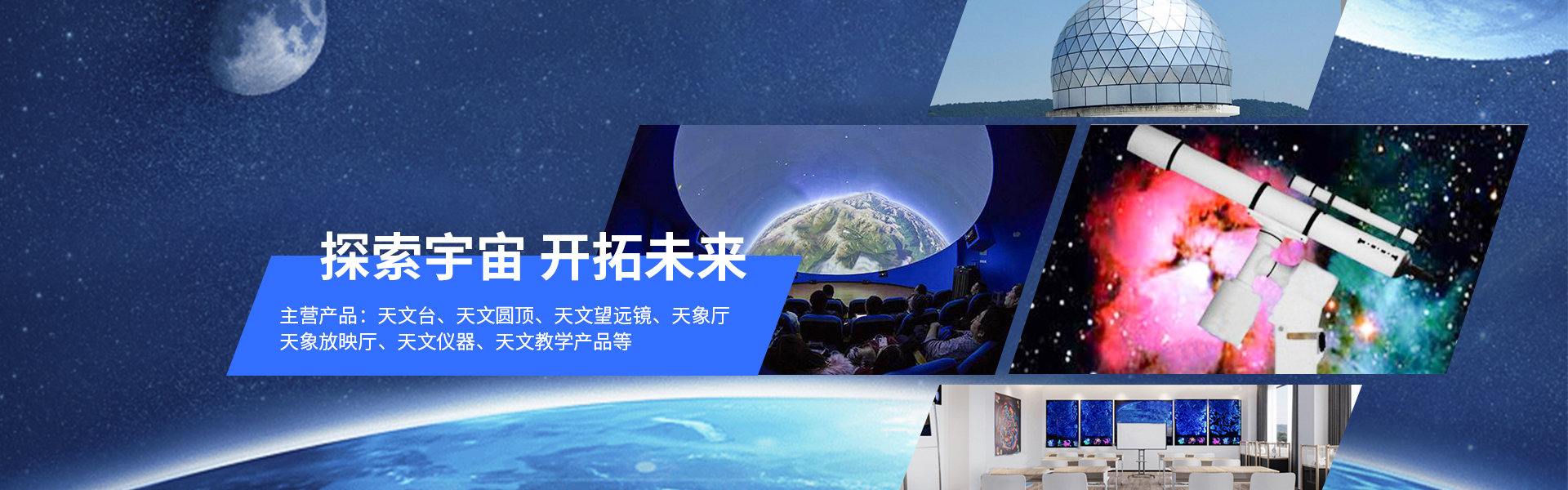 探索宇宙 开拓未来

主营产品：天文台、天文圆顶、天文望远镜、天象厅
天象放映厅、天文仪器、天文教学产品等